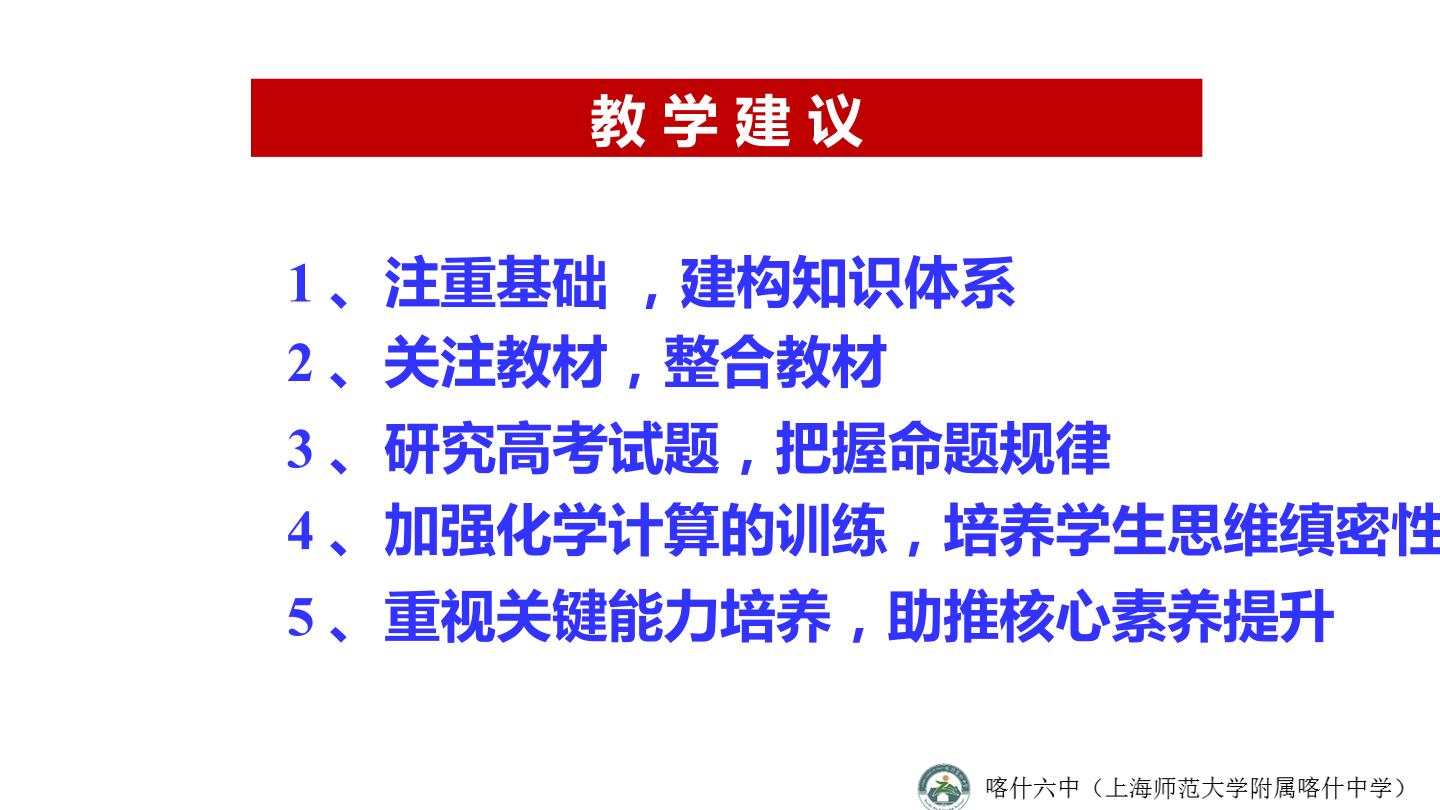 教学建议

1、注重基础，建构知识体系

2、关注教材，整合教材

3、研究高考试题，把握命题规律

4、加强化学计算的训练，培养学生思维缜密性

5、重视关键能力培养，助推核心素养提升

喀什六中（上海师范大学附属喀什中学）